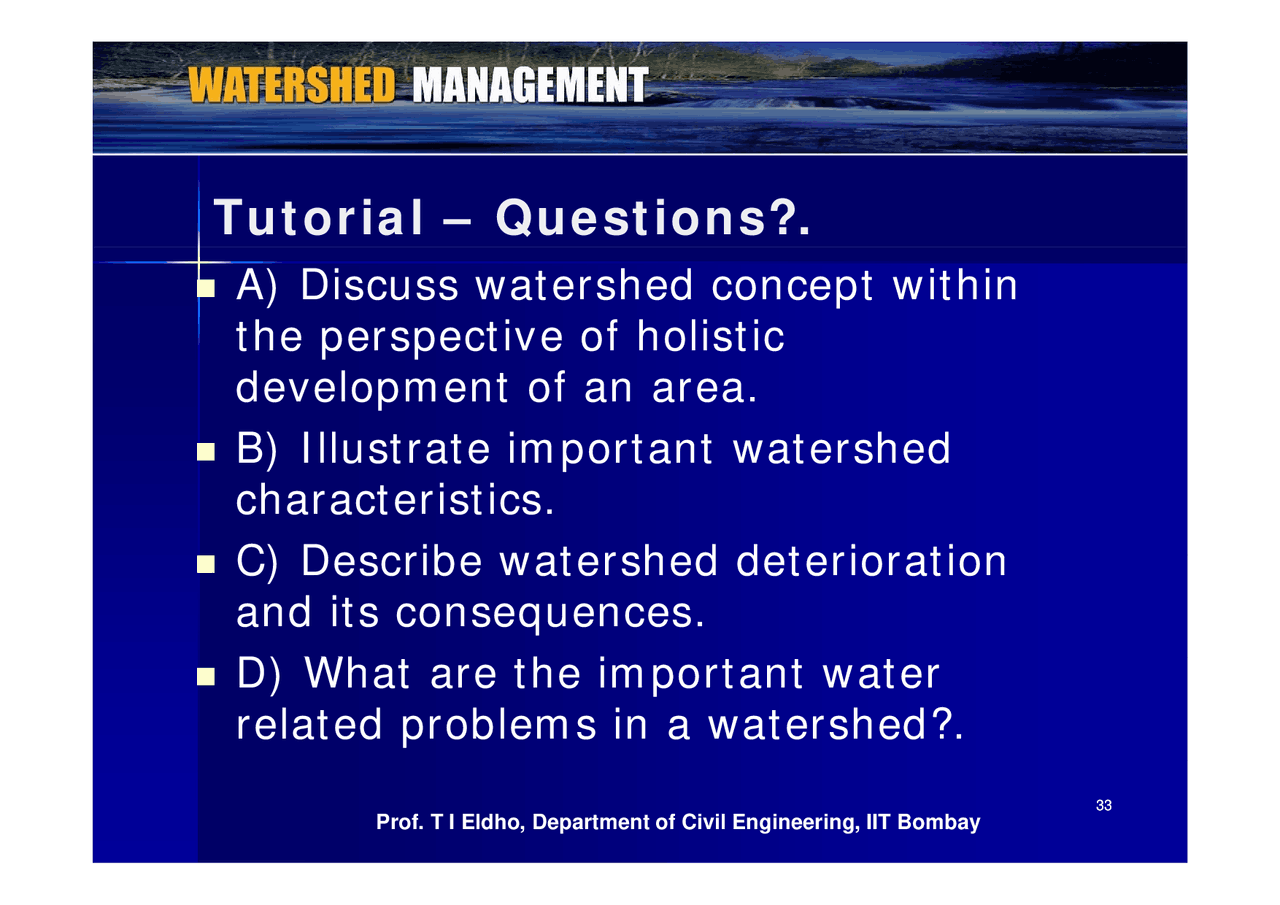 WATERSHED MANAGEMENT

Tutorial – Questions?.

A) Discuss watershed concept within the perspective of holistic development of an area.

B) Illustrate important watershed characteristics.

C) Describe watershed deterioration and its consequences.

D) What are the important water related problems in a watershed?.

33

Prof. T I Eldho, Department of Civil Engineering, IIT Bombay